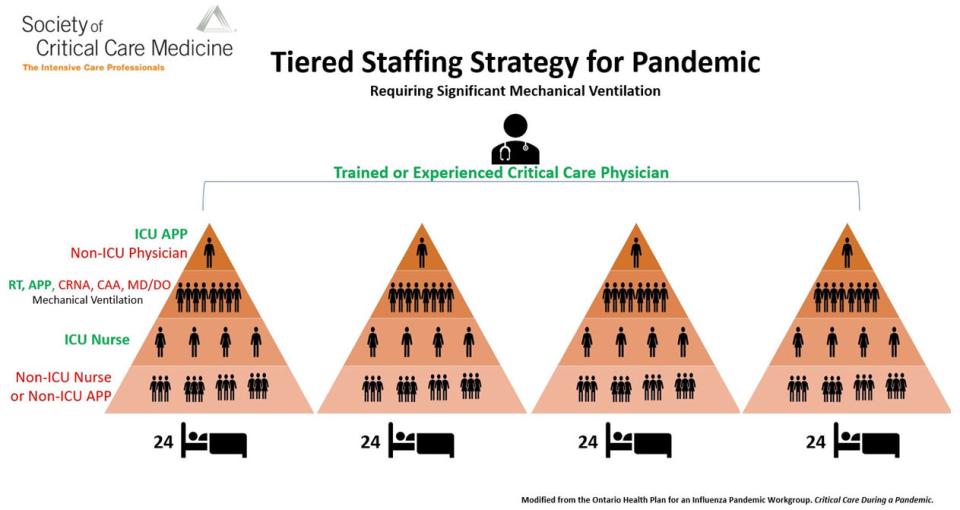 Society of Critical Care Medicine
The Intensive Care Professionals

Tiered Staffing Strategy for Pandemic
Requiring Significant Mechanical Ventilation

Trained or Experienced Critical Care Physician

ICU APP
Non-ICU Physician

RT, APP, CRNA, CAA, MD/DO
Mechanical Ventilation

ICU Nurse

Non-ICU Nurse or Non-ICU APP

24

24

24

24

Modified from the Ontario Health Plan for an Influenza Pandemic Workgroup. Critical Care During a Pandemic.